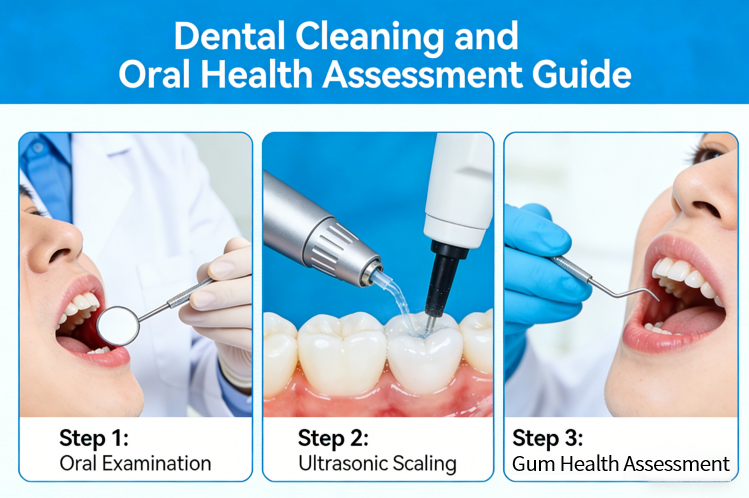 Dental Cleaning and
Oral Health Assessment Guide

Step 1:
Oral Examination

Step 2:
Ultrasonic Scaling

Step 3:
Gum Health Assessment